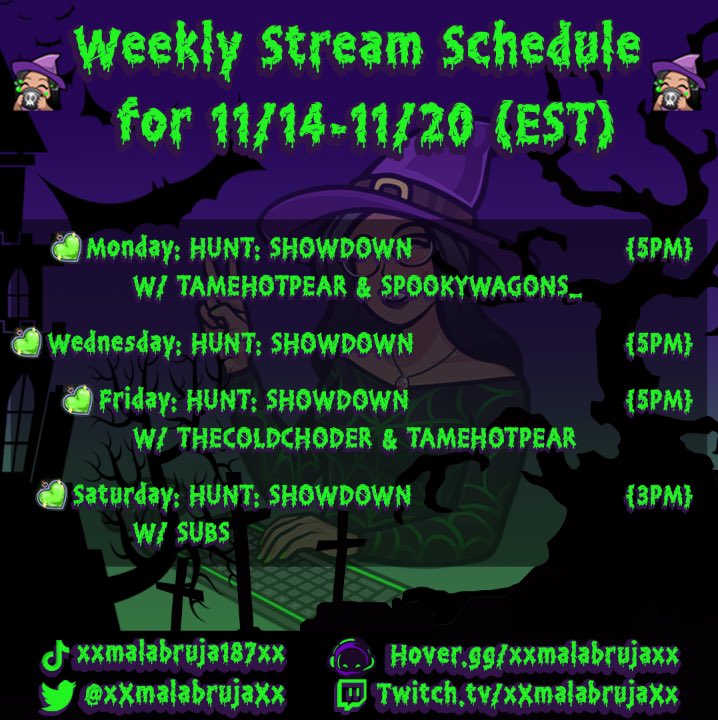 Weekly Stream Schedule for 11/14-11/20 (EST)

Monday: HUNT: SHOWDOWN {5PM}
W/ TAMEHOTPEAR & SPOOKYWAGONS_

Wednesday: HUNT: SHOWDOWN {5PM}

Friday: HUNT: SHOWDOWN {5PM}
W/ THECOLDCHODER & TAMEHOTPEAR

Saturday: HUNT: SHOWDOWN {3PM}
W/ SUBS

xxmalabruja187xx
@xXmalabrujaXx
Hover.gg/xxmalabrujaxx
Twitch.tv/xXmalabrujaXx